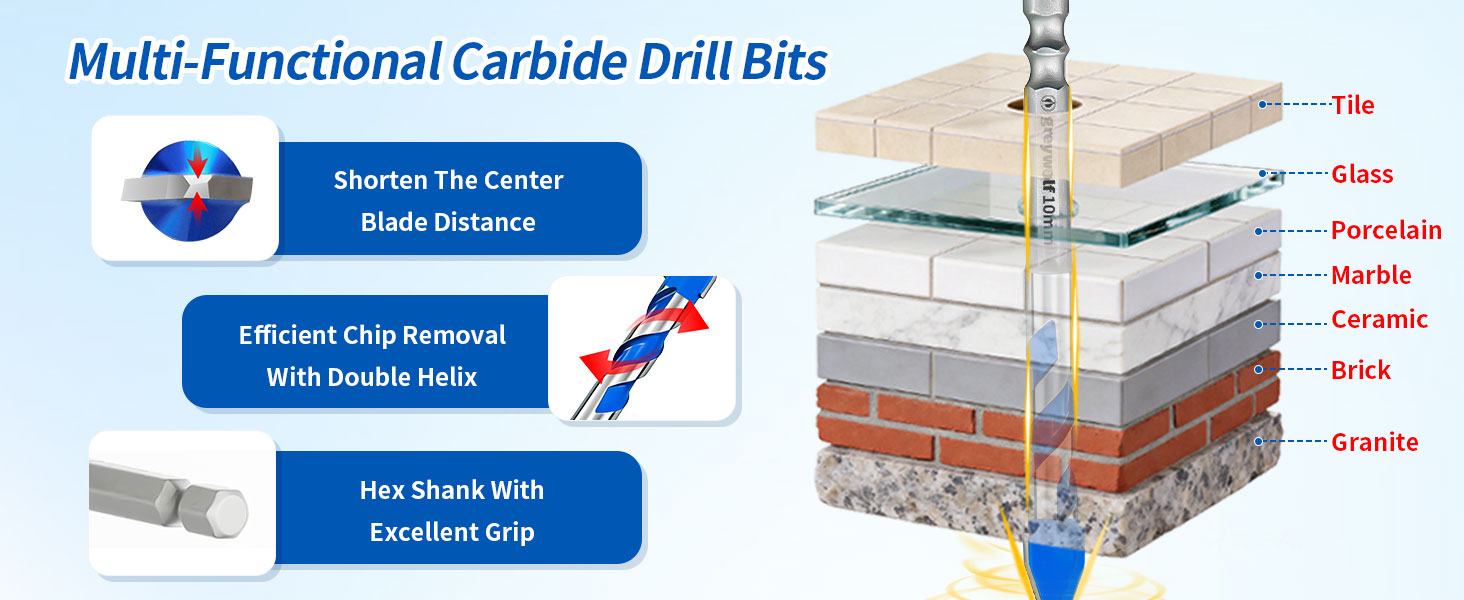 Multi-Functional Carbide Drill Bits

Shorten The Center Blade Distance

Efficient Chip Removal With Double Helix

Hex Shank With Excellent Grip

Tile

Glass

Porcelain

Marble

Ceramic

Brick

Granite